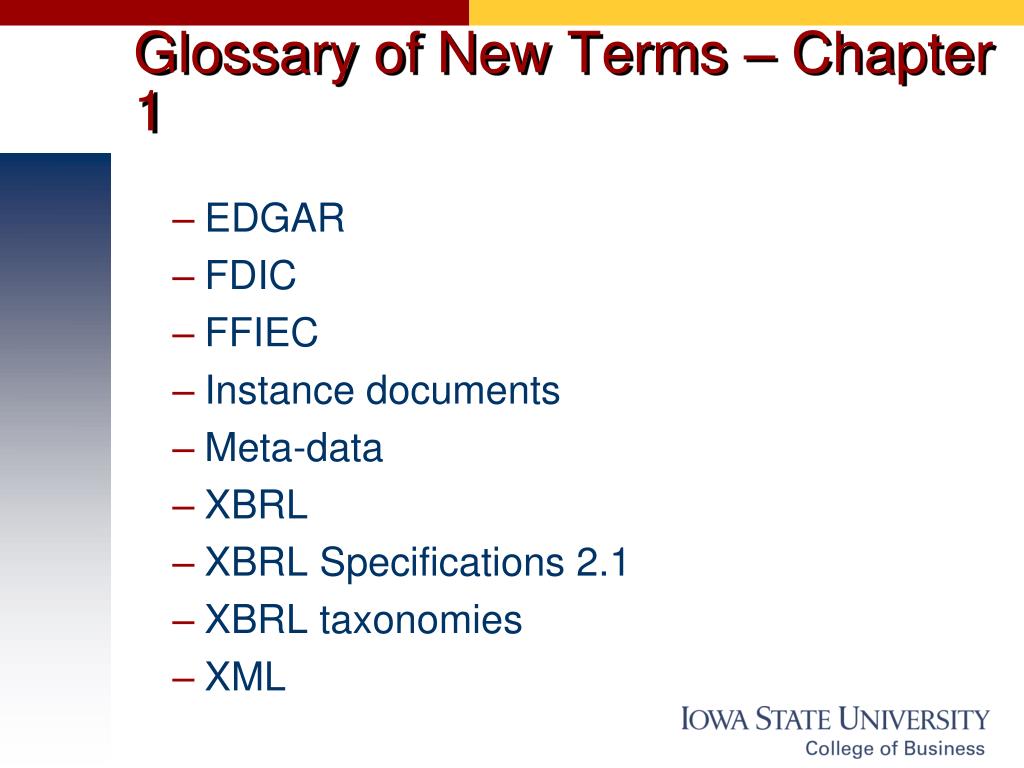 Glossary of New Terms – Chapter 1

– EDGAR
– FDIC
– FFIEC
– Instance documents
– Meta-data
– XBRL
– XBRL Specifications 2.1
– XBRL taxonomies
– XML

IOWA STATE UNIVERSITY
College of Business